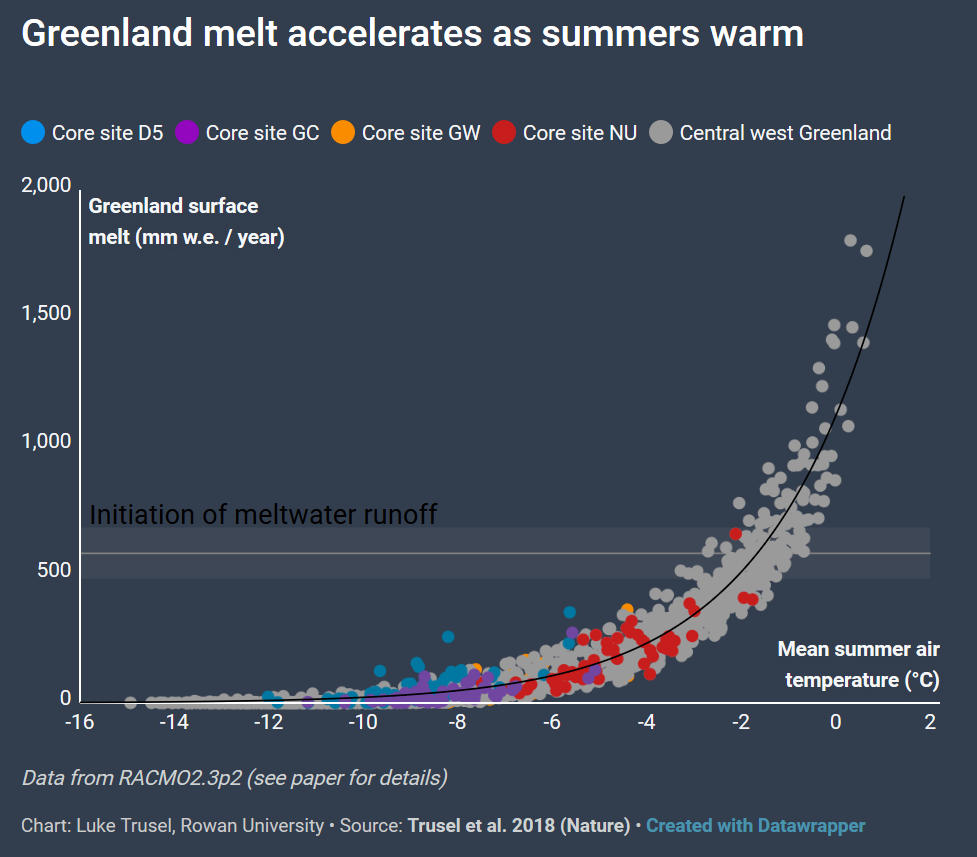 Greenland melt accelerates as summers warm

Core site D5 Core site GC Core site GW Core site NU Central west Greenland

Greenland surface melt (mm w.e. / year)

2,000
1,500
1,000
500
0

Initiation of meltwater runoff

Mean summer air temperature (°C)

-16 -14 -12 -10 -8 -6 -4 -2 0 2

Data from RACMO2.3p2 (see paper for details)

Chart: Luke Trusel, Rowan University • Source: Trusel et al. 2018 (Nature) • Created with Datawrapper